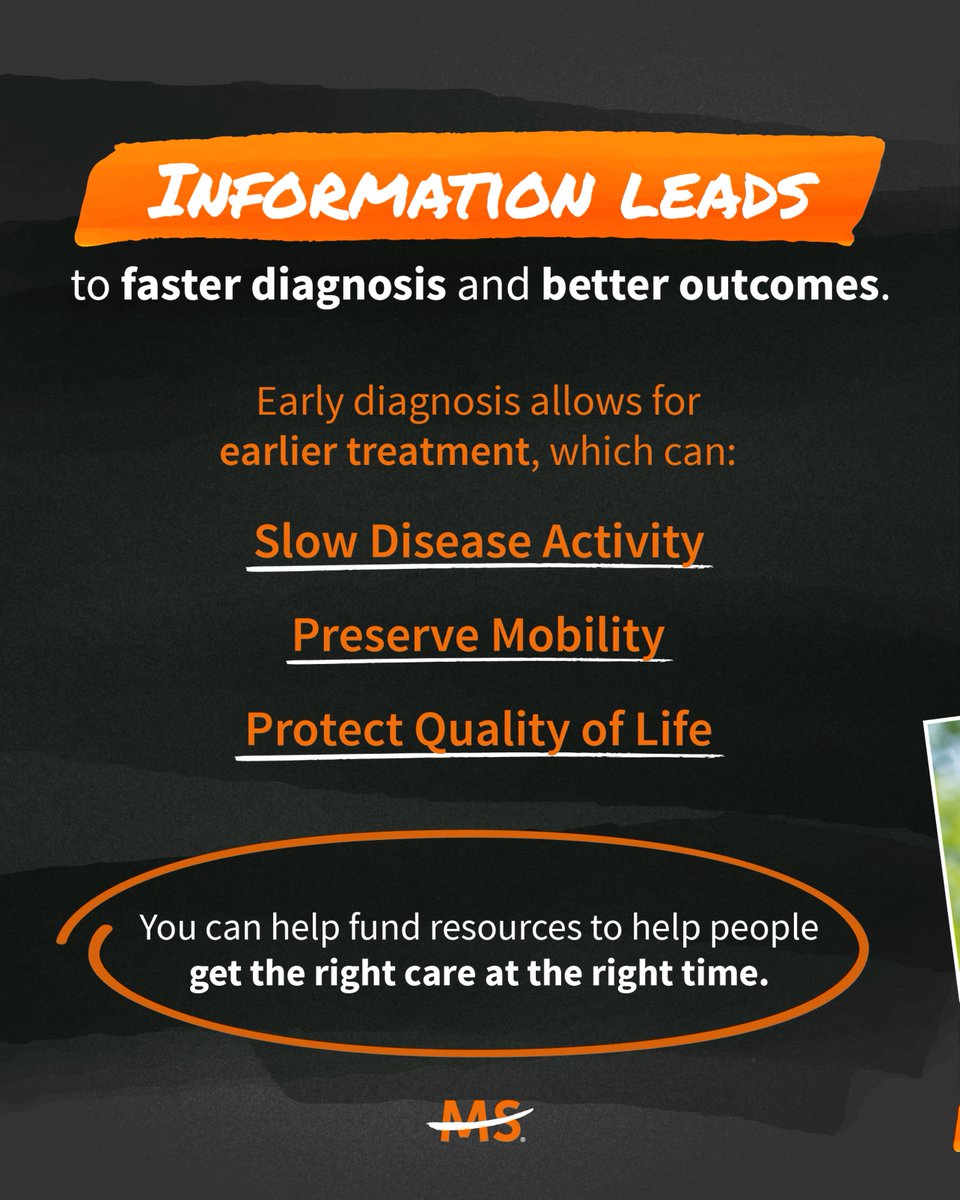 INFORMATION LEADS

to faster diagnosis and better outcomes.

Early diagnosis allows for earlier treatment, which can:

Slow Disease Activity

Preserve Mobility

Protect Quality of Life

You can help fund resources to help people get the right care at the right time.

MS